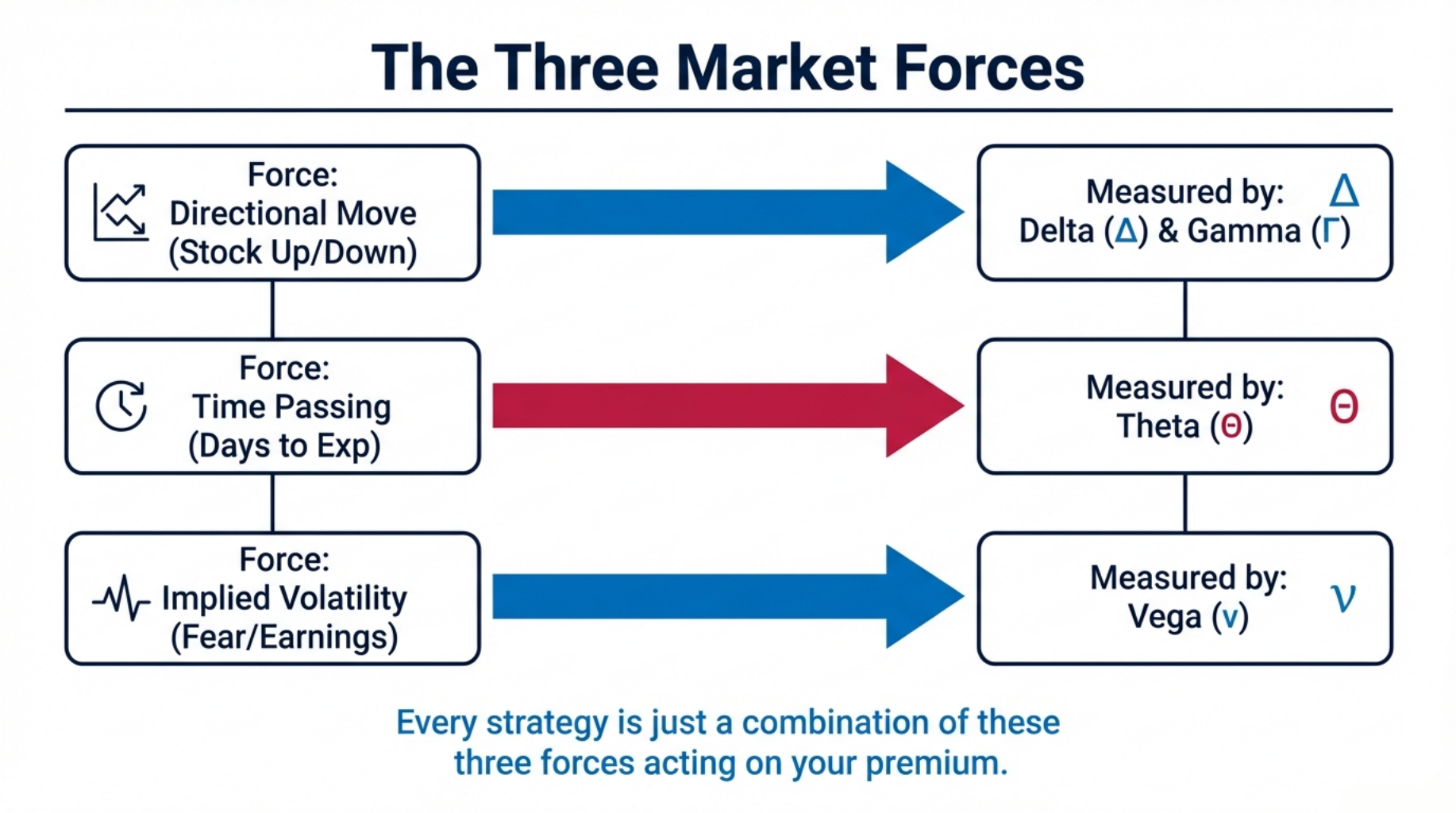 The Three Market Forces

Force:
Directional Move
(Stock Up/Down)

Measured by:
Delta (Δ) & Gamma (Γ)
Δ

Force:
Time Passing
(Days to Exp)

Measured by:
Theta (Θ)
Θ

Force:
Implied Volatility
(Fear/Earnings)

Measured by:
Vega (ν)
ν

Every strategy is just a combination of these three forces acting on your premium.